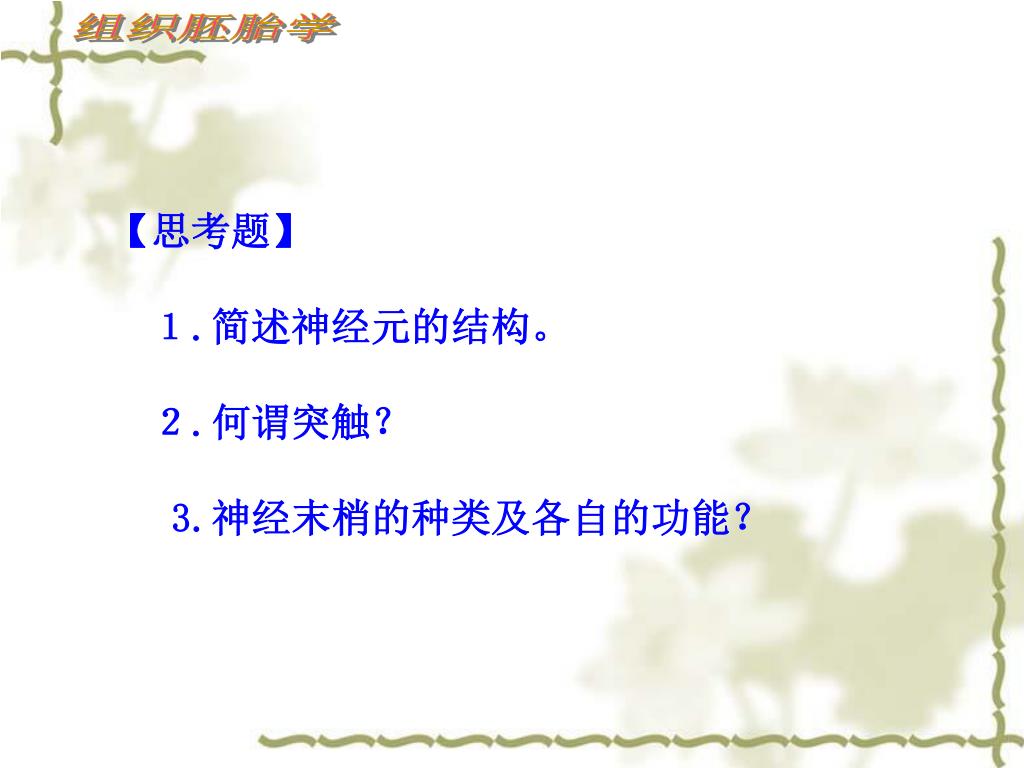 组织胚胎学

【思考题】

1.简述神经元的结构。

2.何谓突触?

3.神经末梢的种类及各自的功能?